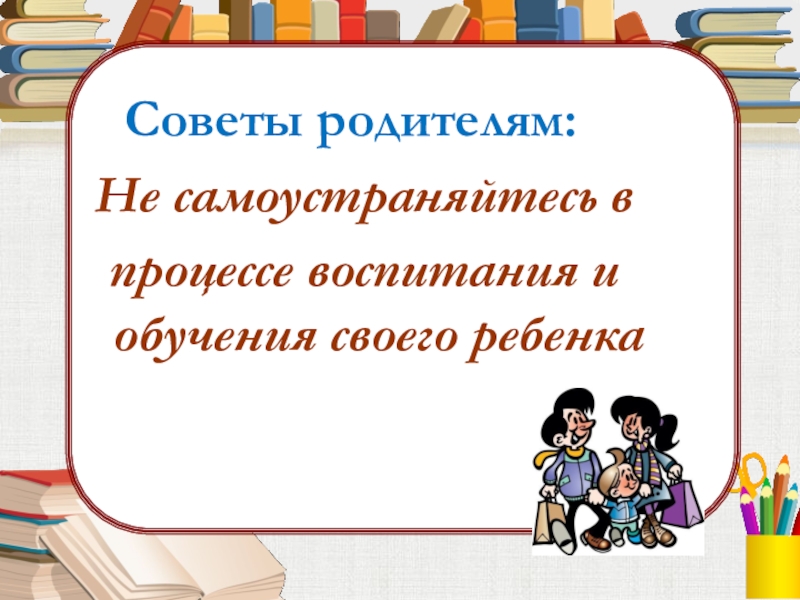 Советы родителям:

Не самоустраняйтесь в процессе воспитания и обучения своего ребенка